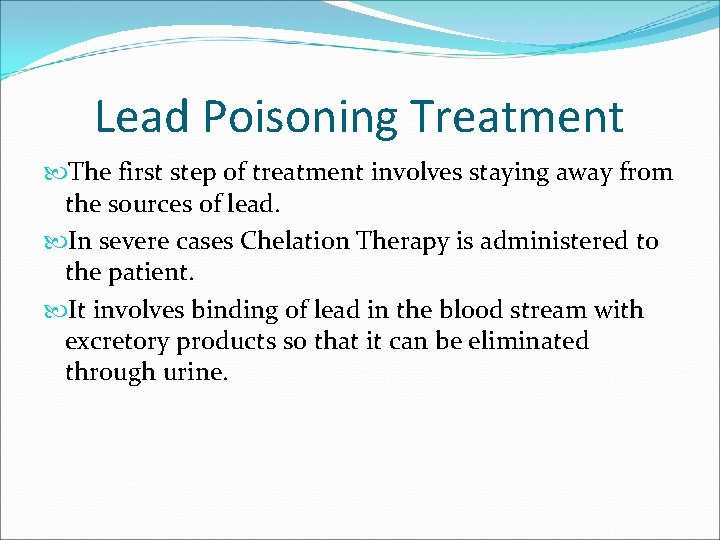 Lead Poisoning Treatment

The first step of treatment involves staying away from the sources of lead.

In severe cases Chelation Therapy is administered to the patient.

It involves binding of lead in the blood stream with excretory products so that it can be eliminated through urine.